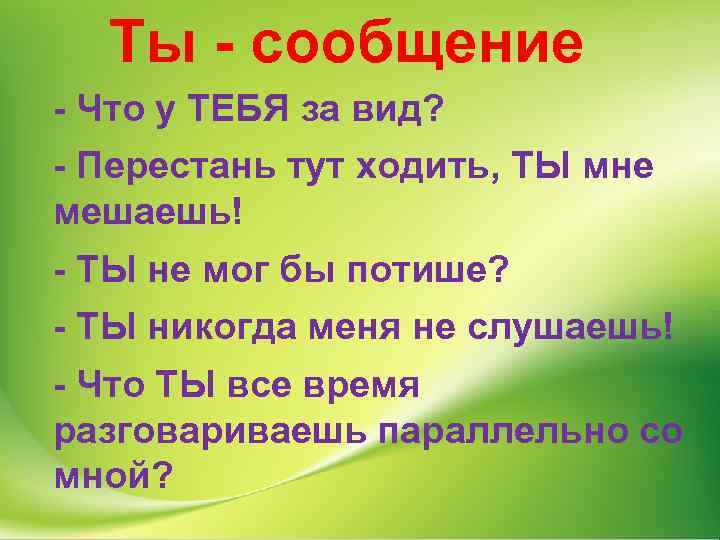 Ты - сообщение

- Что у ТЕБЯ за вид?

- Перестань тут ходить, ТЫ мне мешаешь!

- ТЫ не мог бы потише?

- ТЫ никогда меня не слушаешь!

- Что ТЫ все время разговариваешь параллельно со мной?